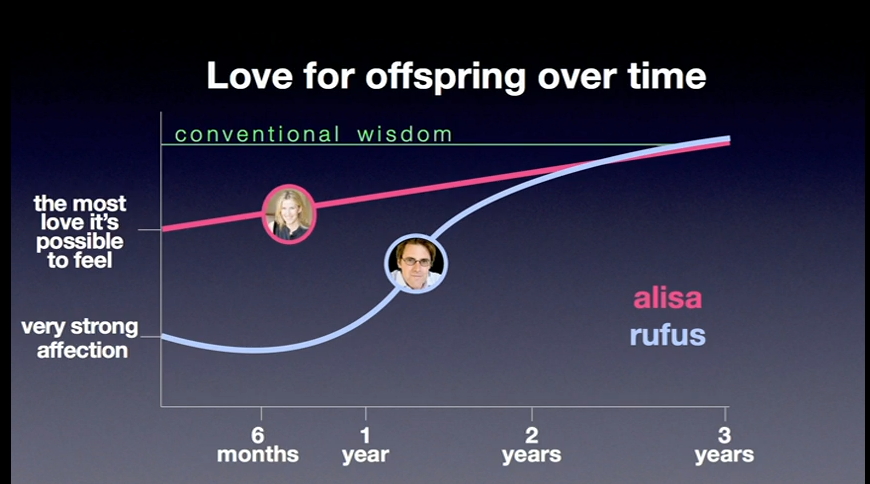 Love for offspring over time

conventional wisdom

the most love it's possible to feel

very strong affection

alisa
rufus

6 months
1 year
2 years
3 years